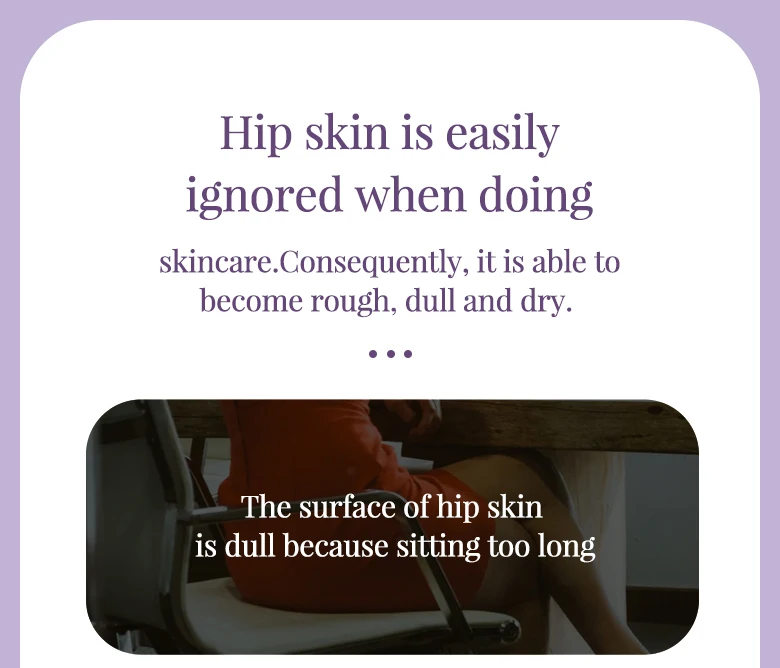 Hip skin is easily ignored when doing

skincare.Consequently, it is able to become rough, dull and dry.

...

The surface of hip skin is dull because sitting too long